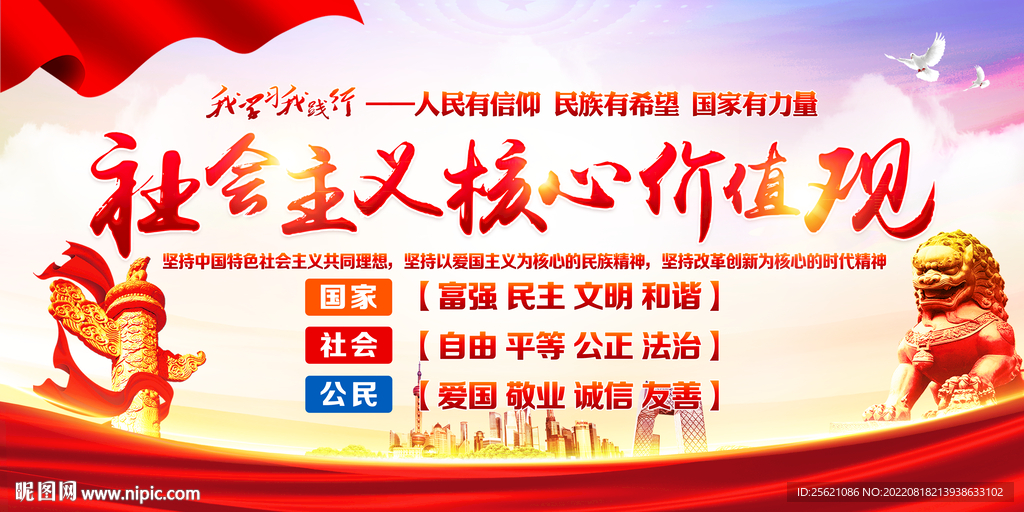 我学习我践行 ——人民有信仰 民族有希望 国家有力量

社会主义核心价值观

坚持中国特色社会主义共同理想，坚持以爱国主义为核心的民族精神，坚持改革创新为核心的时代精神

国家 【富强 民主 文明 和谐】

社会 【自由 平等 公正 法治】

公民 【爱国 敬业 诚信 友善】

昵图网 www.nipic.com

ID:25621086 NO:20220818213938633102